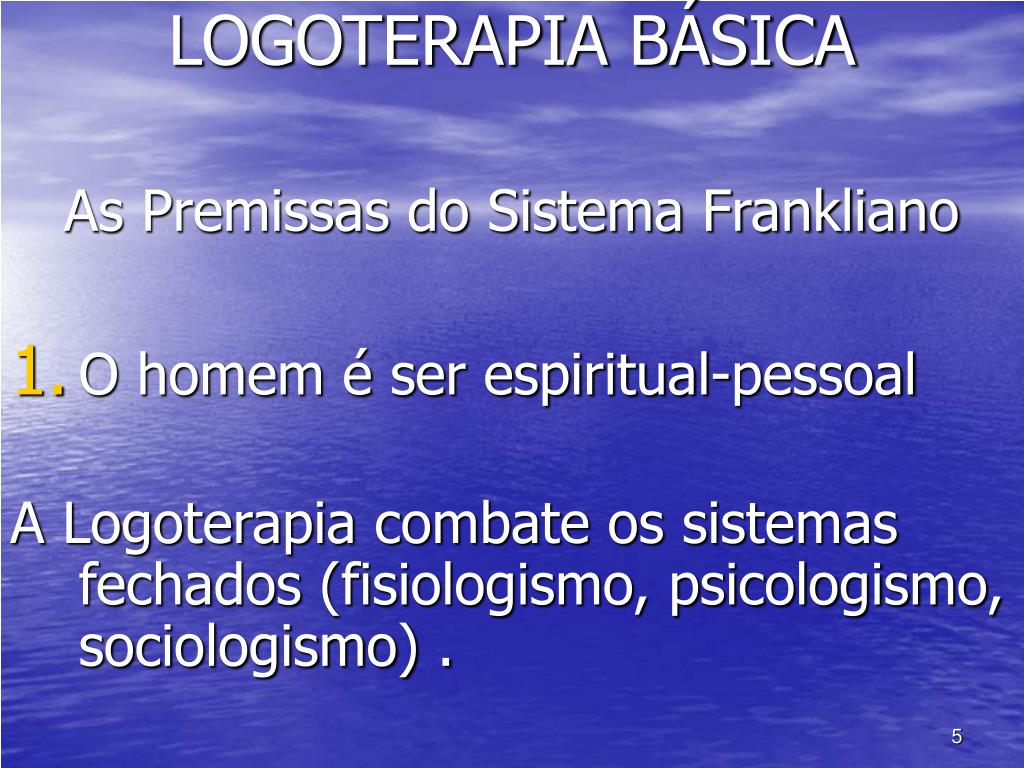 LOGOTERAPIA BÁSICA

As Premissas do Sistema Frankliano

1. O homem é ser espiritual-pessoal

A Logoterapia combate os sistemas fechados (fisiologismo, psicologismo, sociologismo) .

5